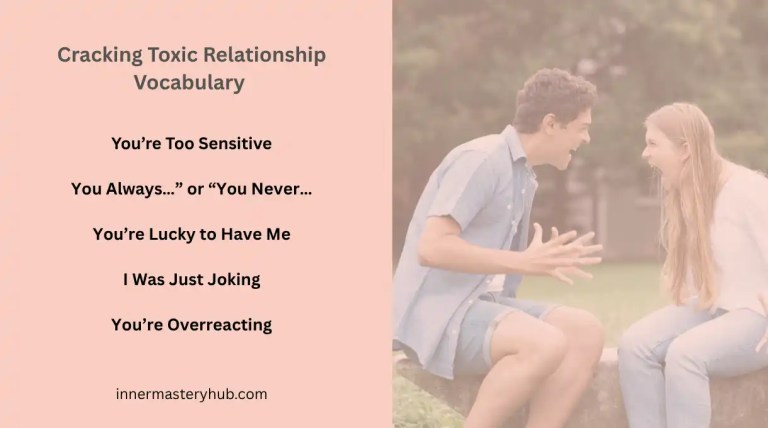 Cracking Toxic Relationship Vocabulary

You’re Too Sensitive

You Always…” or “You Never…

You’re Lucky to Have Me

I Was Just Joking

You’re Overreacting

innermasteryhub.com